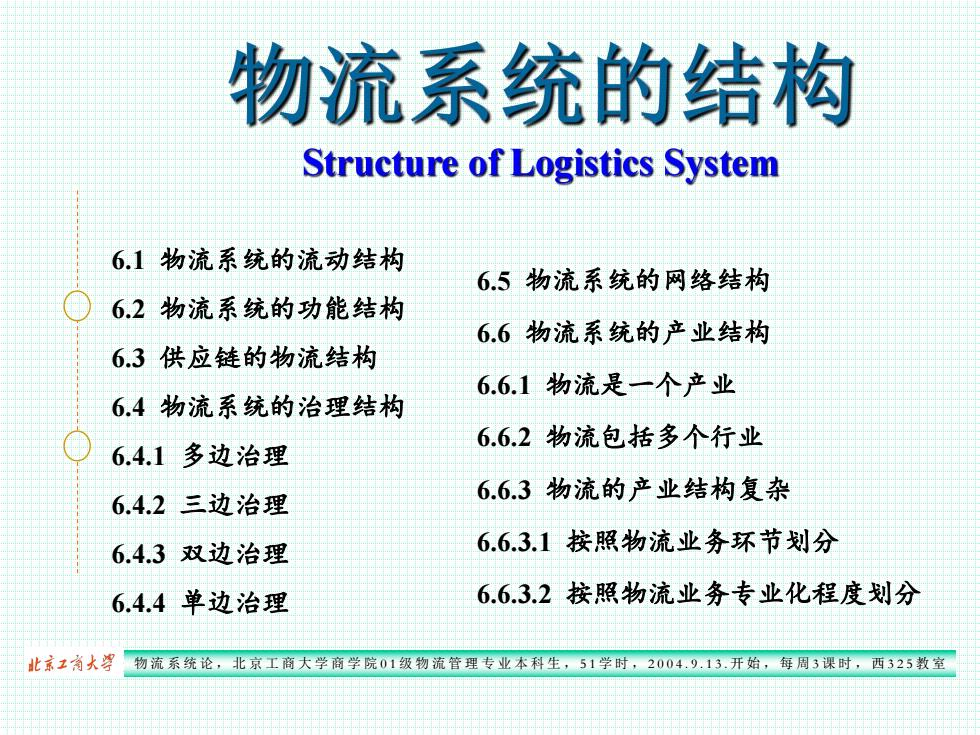 物流系统的结构
Structure of Logistics System

6.1 物流系统的流动结构
6.2 物流系统的功能结构
6.3 供应链的物流结构
6.4 物流系统的治理结构
6.4.1 多边治理
6.4.2 三边治理
6.4.3 双边治理
6.4.4 单边治理

6.5 物流系统的网络结构
6.6 物流系统的产业结构
6.6.1 物流是一个产业
6.6.2 物流包括多个行业
6.6.3 物流的产业结构复杂
6.6.3.1 按照物流业务环节划分
6.6.3.2 按照物流业务专业化程度划分

北京工商大学 物流系统论，北京工商大学商学院01级物流管理专业本科生，51学时，2004.9.13.开始，每周3课时，西325教室